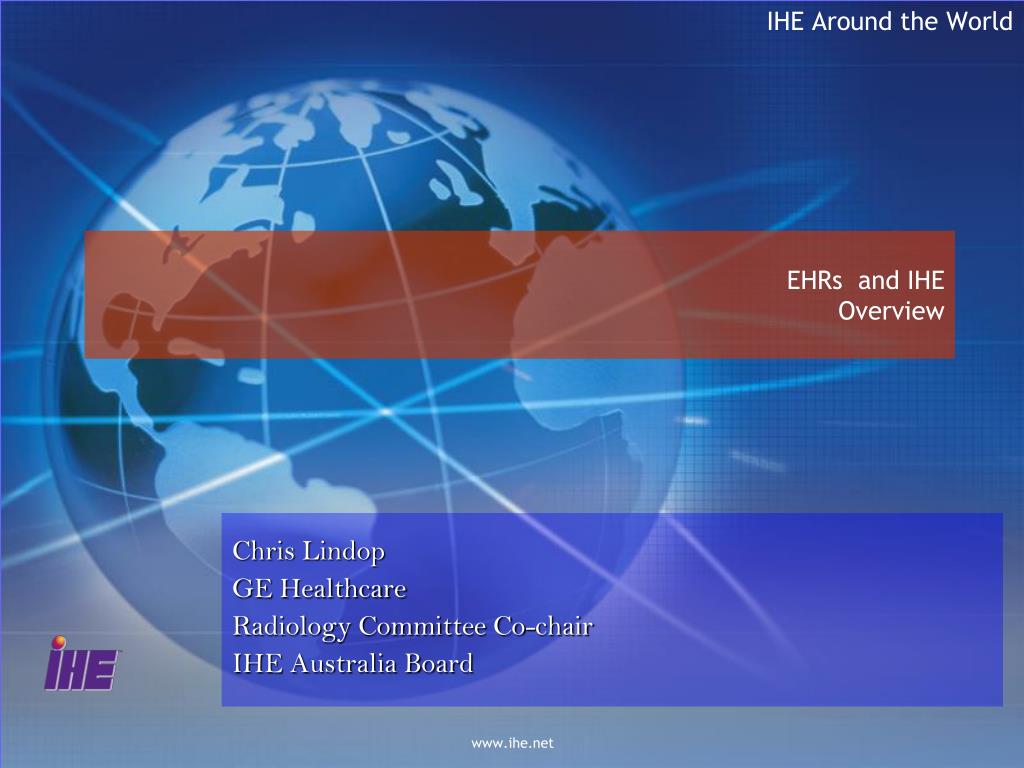 IHE Around the World

EHRs and IHE
Overview

Chris Lindop
GE Healthcare
Radiology Committee Co-chair
IHE Australia Board

IHE

www.ihe.net